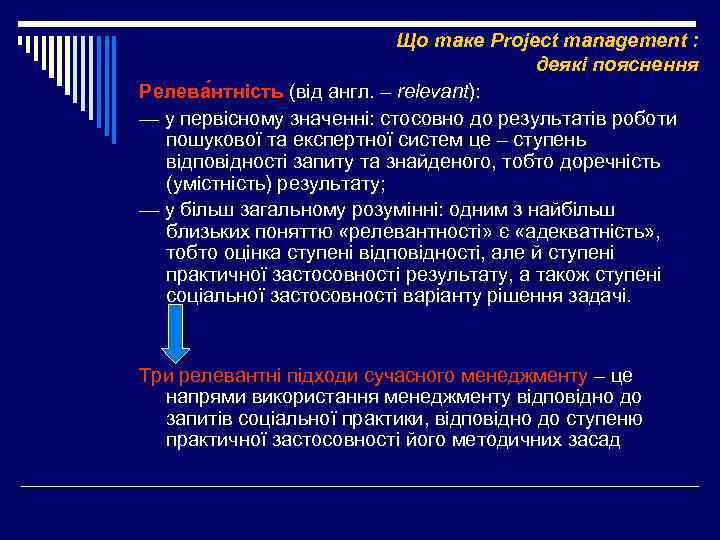 Що таке Project management : деякі пояснення

Релева́нтність (від англ. – relevant):

— у первісному значенні: стосовно до результатів роботи пошукової та експертної систем це – ступень відповідності запиту та знайденого, тобто доречність (умістність) результату;

— у більш загальному розумінні: одним з найбільш близьких поняттю «релевантності» є «адекватність», тобто оцінка ступені відповідності, але й ступені практичної застосовності результату, а також ступені соціальної застосовності варіанту рішення задачі.

Три релевантні підходи сучасного менеджменту – це напрями використання менеджменту відповідно до запитів соціальної практики, відповідно до ступеню практичної застосовності його методичних засад